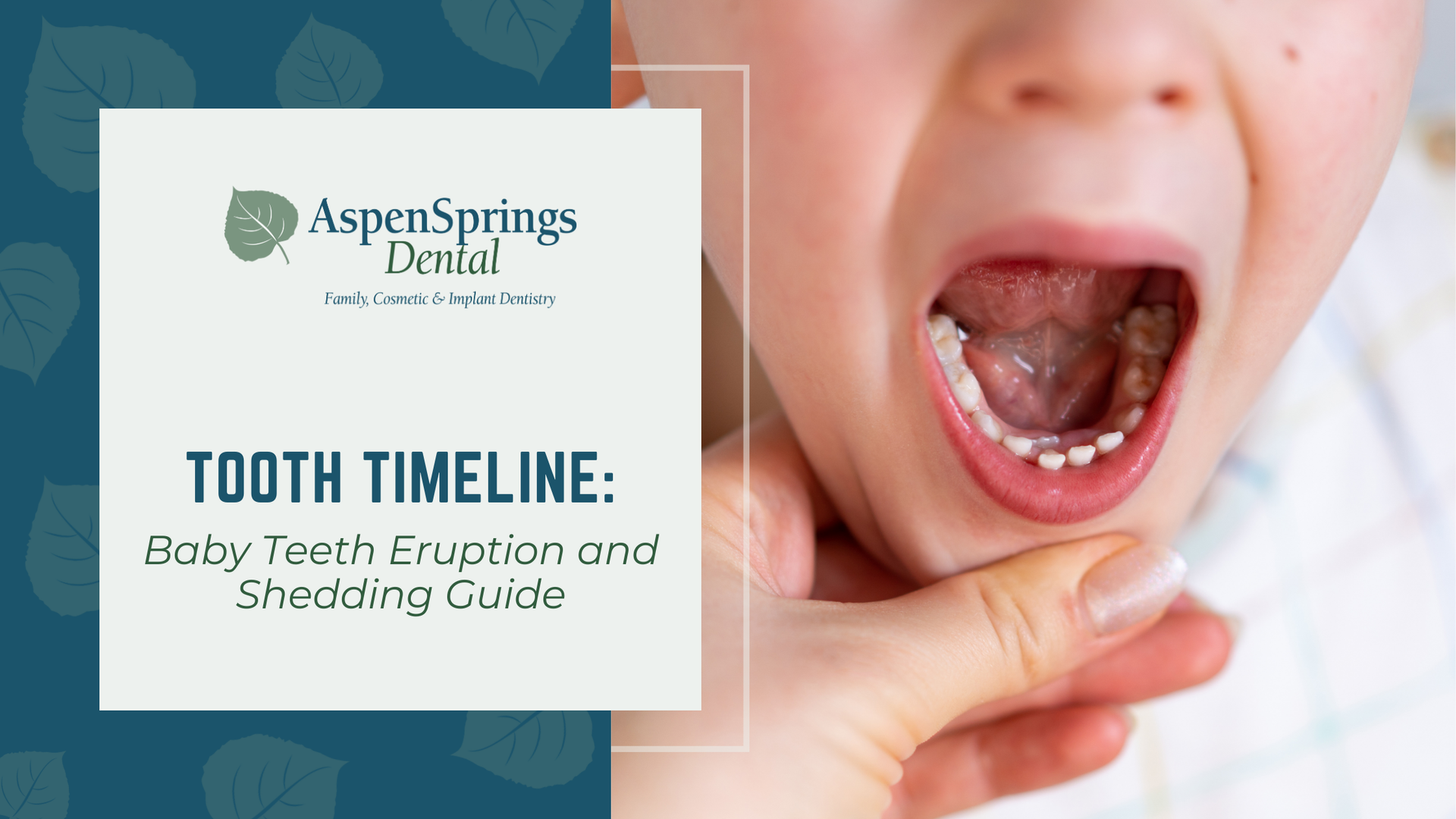 AspenSprings Dental

Family, Cosmetic & Implant Dentistry

TOOTH TIMELINE:

Baby Teeth Eruption and Shedding Guide